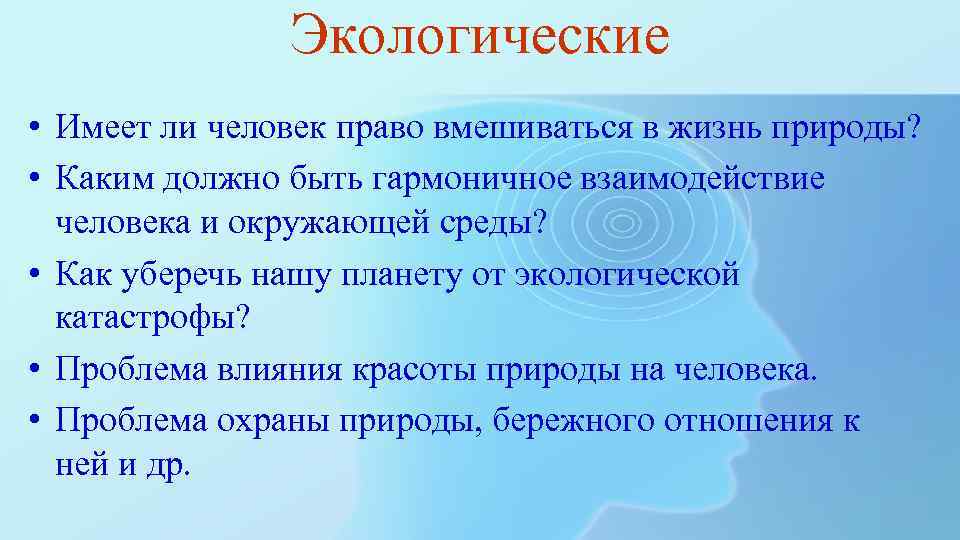 Экологические

• Имеет ли человек право вмешиваться в жизнь природы?
• Каким должно быть гармоничное взаимодействие человека и окружающей среды?
• Как уберечь нашу планету от экологической катастрофы?
• Проблема влияния красоты природы на человека.
• Проблема охраны природы, бережного отношения к ней и др.